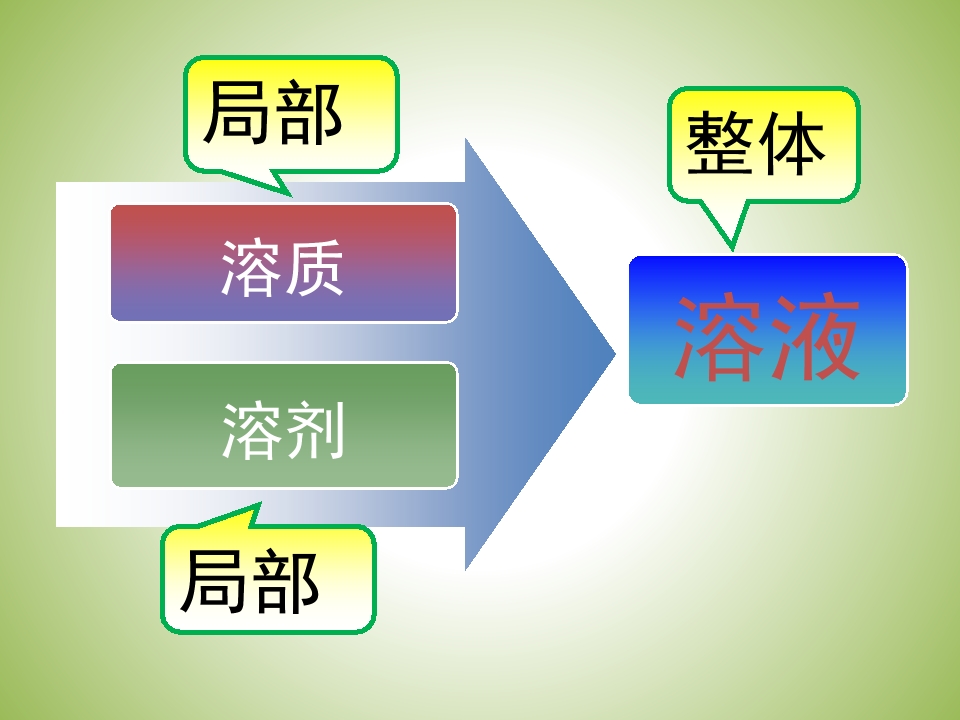 局部

溶质

溶剂

局部

整体

溶液